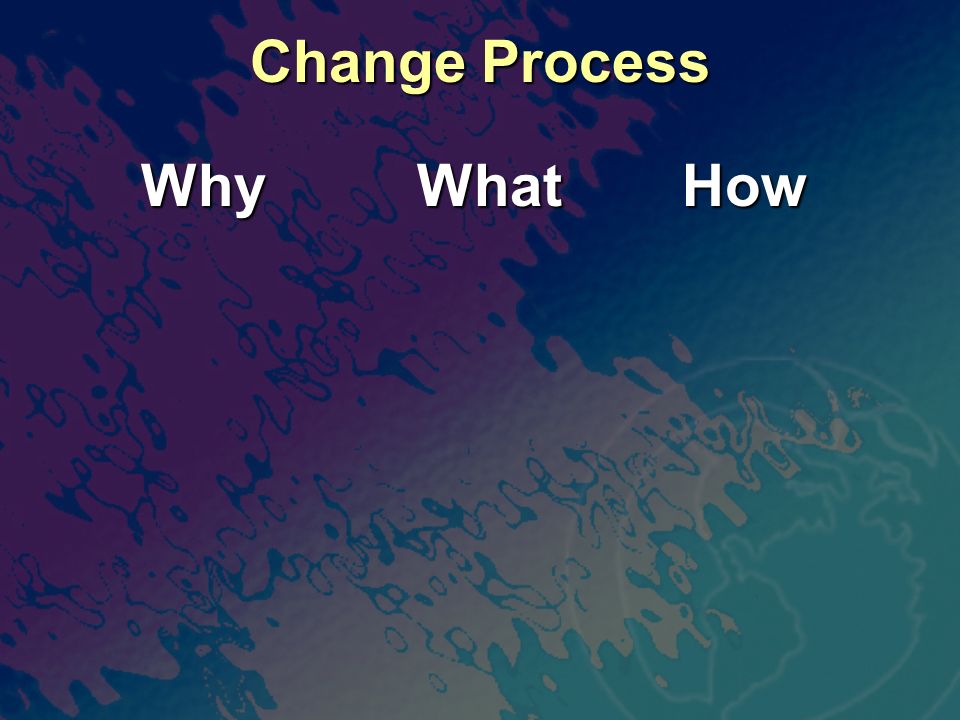 Change Process

Why What How